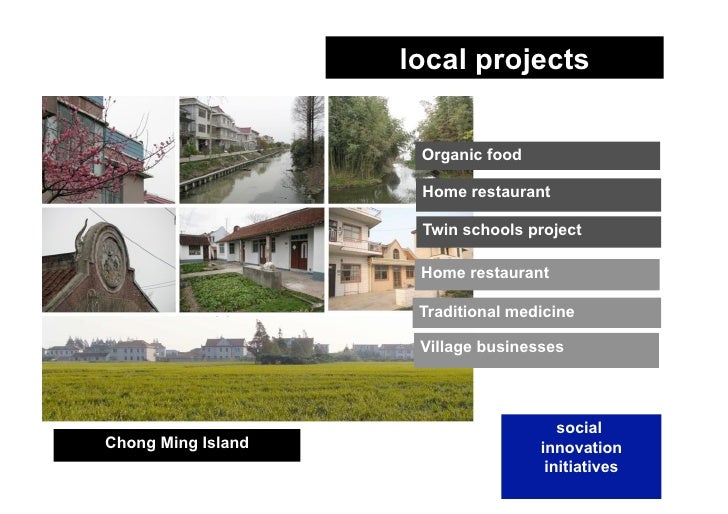 local projects

Organic food

Home restaurant

Twin schools project

Home restaurant

Traditional medicine

Village businesses

Chong Ming Island

social innovation initiatives